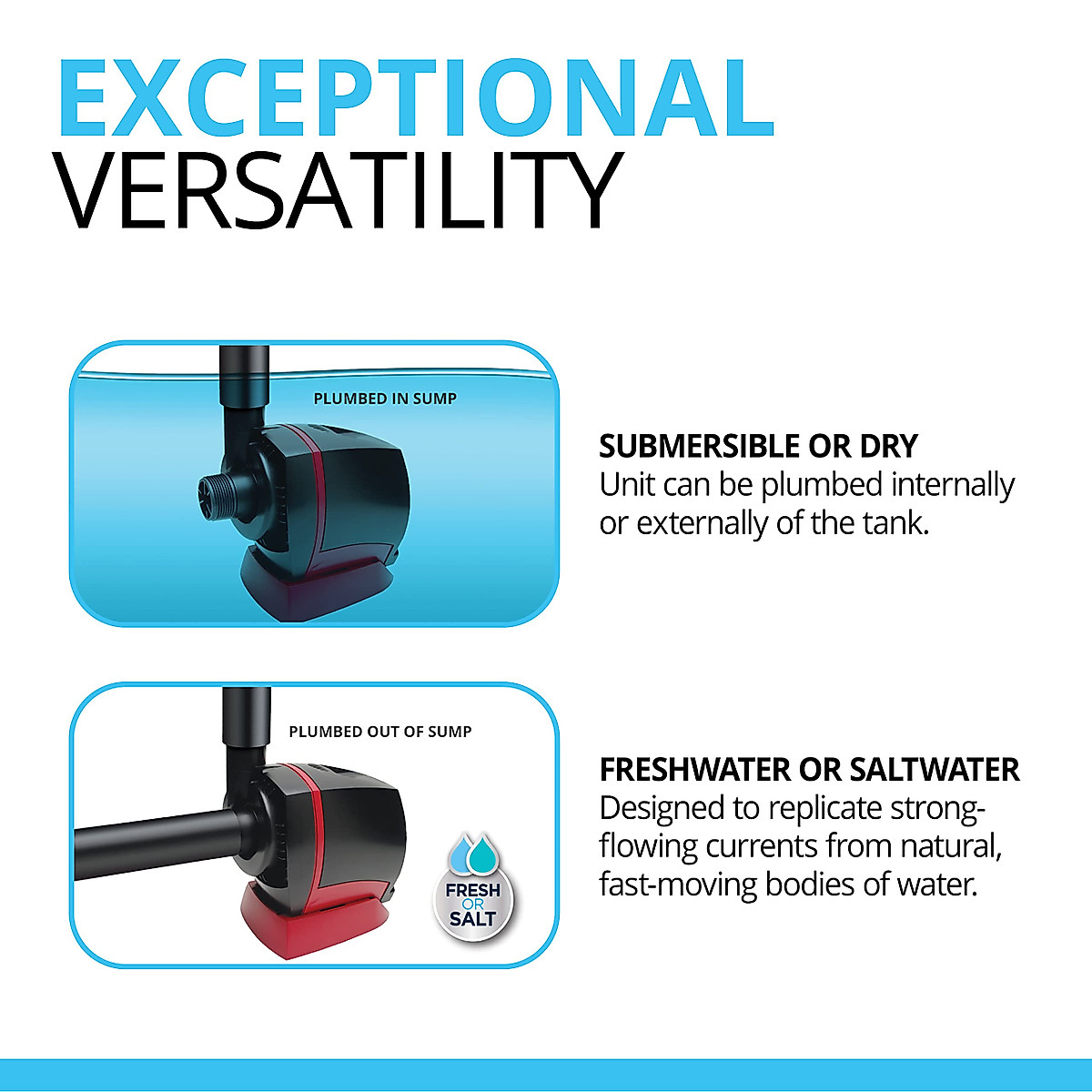 EXCEPTIONAL
VERSATILITY

PLUMBED IN SUMP

SUBMERSIBLE OR DRY
Unit can be plumbed internally or externally of the tank.

PLUMBED OUT OF SUMP

FRESH OR SALT

FRESHWATER OR SALTWATER
Designed to replicate strong-flowing currents from natural, fast-moving bodies of water.